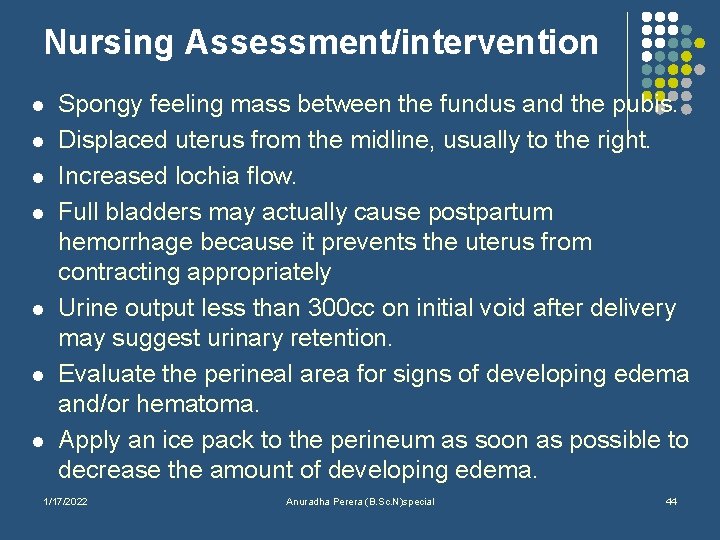 Nursing Assessment/intervention

- Spongy feeling mass between the fundus and the pubis.
- Displaced uterus from the midline, usually to the right.
- Increased lochia flow.
- Full bladders may actually cause postpartum hemorrhage because it prevents the uterus from contracting appropriately
- Urine output less than 300cc on initial void after delivery may suggest urinary retention.
- Evaluate the perineal area for signs of developing edema and/or hematoma.
- Apply an ice pack to the perineum as soon as possible to decrease the amount of developing edema.

1/17/2022 Anuradha Perera (B.Sc.N)special 44